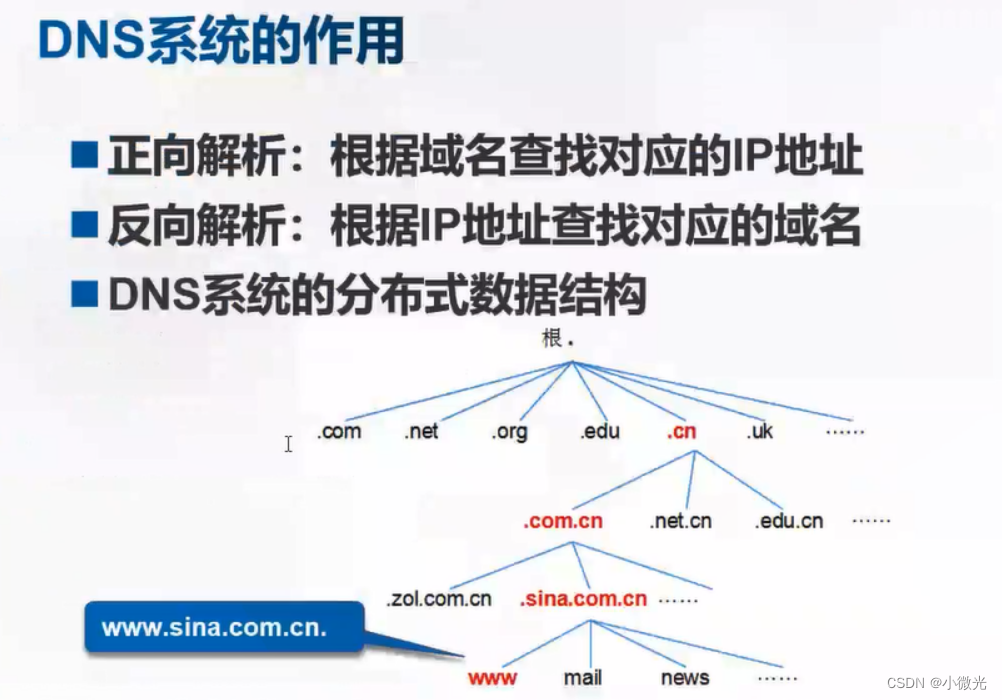 DNS系统的作用

■ 正向解析：根据域名查找对应的IP地址
■ 反向解析：根据IP地址查找对应的域名
■ DNS系统的分布式数据结构

根.

.com .net .org .edu .cn .uk ……

.com.cn .net.cn .edu.cn ……

.zol.com.cn .sina.com.cn ……

www.sina.com.cn.

www mail news ……

CSDN @小微光